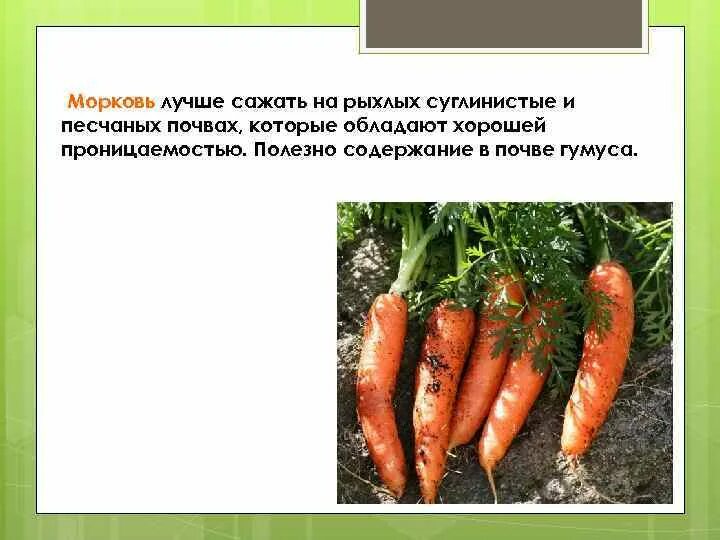 Морковь лучше сажать на рыхлых суглинистые и песчаных почвах, которые обладают хорошей проницаемостью. Полезно содержание в почве гумуса.